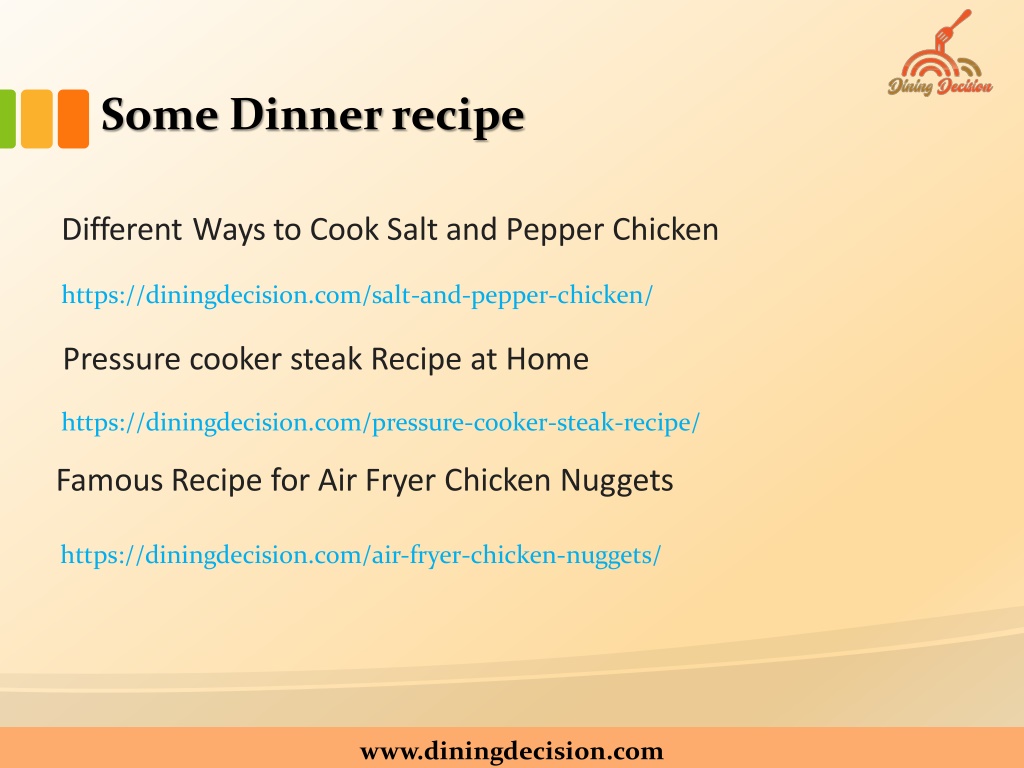 Dining Decision

Some Dinner recipe

Different Ways to Cook Salt and Pepper Chicken

https://diningdecision.com/salt-and-pepper-chicken/

Pressure cooker steak Recipe at Home

https://diningdecision.com/pressure-cooker-steak-recipe/

Famous Recipe for Air Fryer Chicken Nuggets

https://diningdecision.com/air-fryer-chicken-nuggets/

www.diningdecision.com